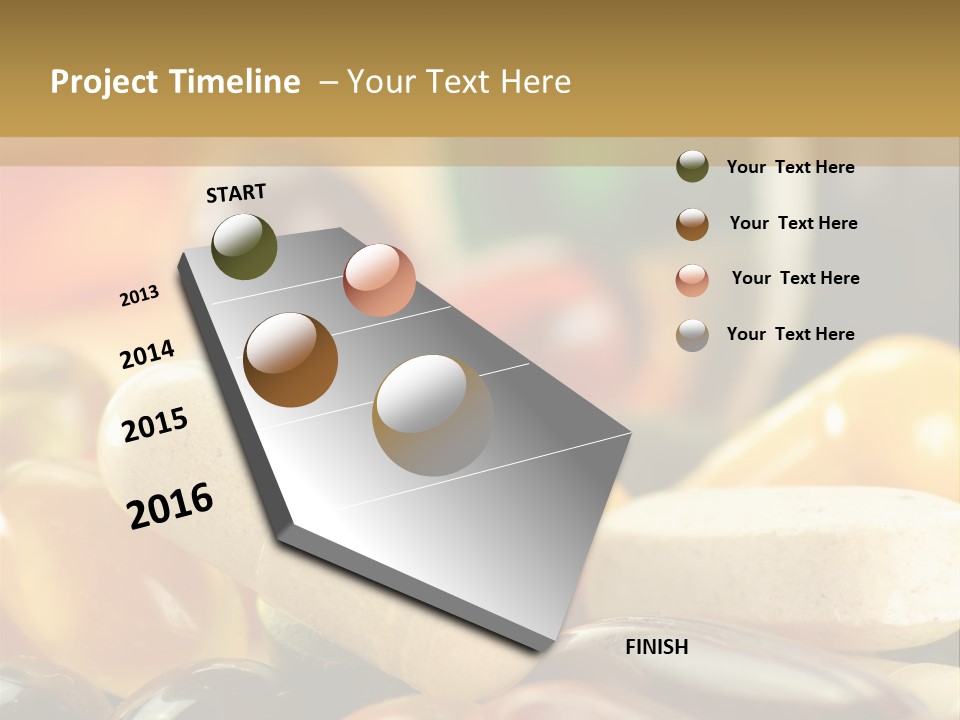 Project Timeline – Your Text Here

START

2013

2014

2015

2016

FINISH

Your Text Here

Your Text Here

Your Text Here

Your Text Here